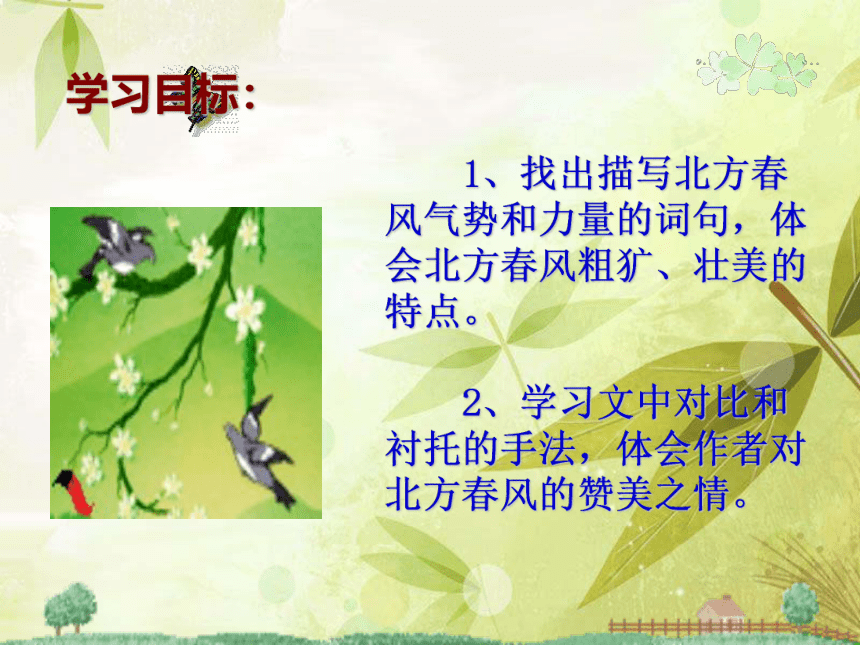 学习目标：

1、找出描写北方春风气势和力量的词句，体会北方春风粗犷、壮美的特点。

2、学习文中对比和衬托的手法，体会作者对北方春风的赞美之情。